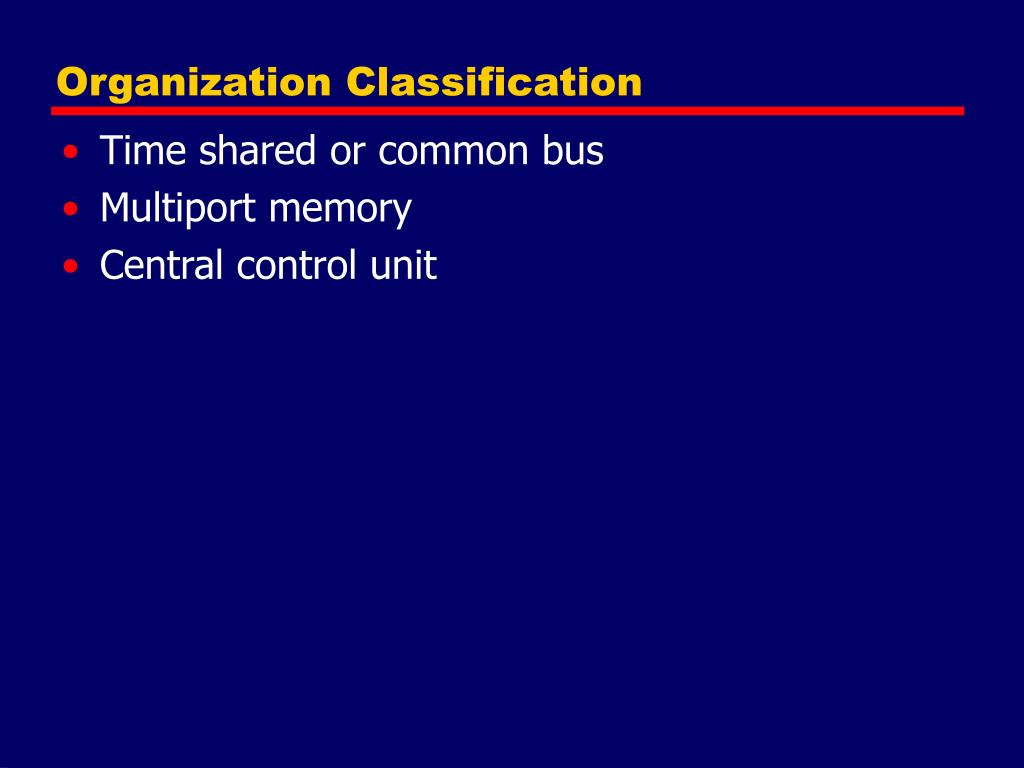 Organization Classification

• Time shared or common bus
• Multiport memory
• Central control unit